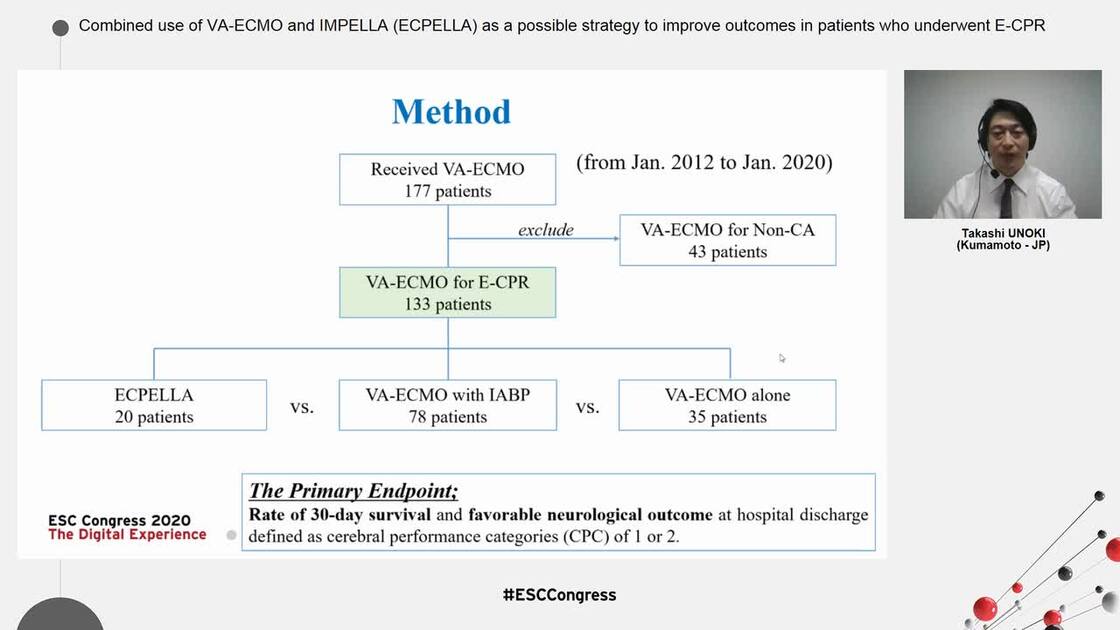 Combined use of VA-ECMO and IMPELLA (ECPELLA) as a possible strategy to improve outcomes in patients who underwent E-CPR

Method

Received VA-ECMO
177 patients

(from Jan. 2012 to Jan. 2020)

exclude

VA-ECMO for Non-CA
43 patients

VA-ECMO for E-CPR
133 patients

ECPELLA
20 patients

vs.

VA-ECMO with IABP
78 patients

vs.

VA-ECMO alone
35 patients

The Primary Endpoint;
Rate of 30-day survival and favorable neurological outcome at hospital discharge defined as cerebral performance categories (CPC) of 1 or 2.

ESC Congress 2020
The Digital Experience

Takashi UNOKI
(Kumamoto - JP)

#ESCCongress